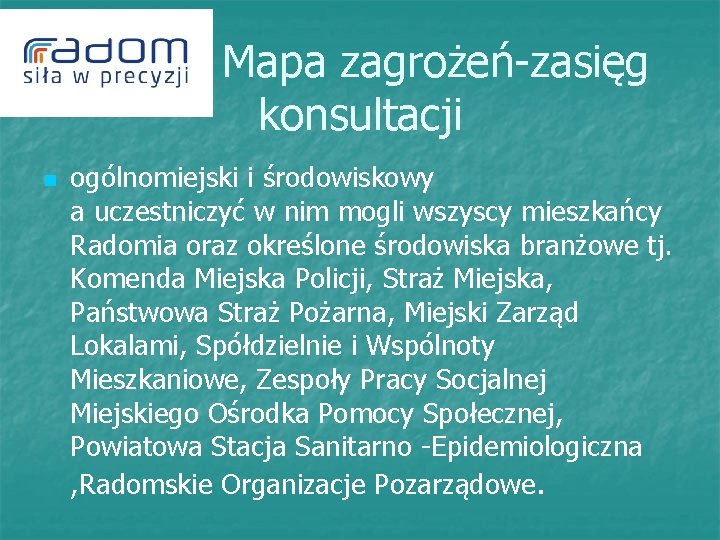 radom
siła w precyzji

Mapa zagrożeń-zasięg konsultacji

ogólnomiejski i środowiskowy a uczestniczyć w nim mogli wszyscy mieszkańcy Radomia oraz określone środowiska branżowe tj. Komenda Miejska Policji, Straż Miejska, Państwowa Straż Pożarna, Miejski Zarząd Lokalami, Spółdzielnie i Wspólnoty Mieszkaniowe, Zespoły Pracy Socjalnej Miejskiego Ośrodka Pomocy Społecznej, Powiatowa Stacja Sanitarno -Epidemiologiczna ,Radomskie Organizacje Pozarządowe.